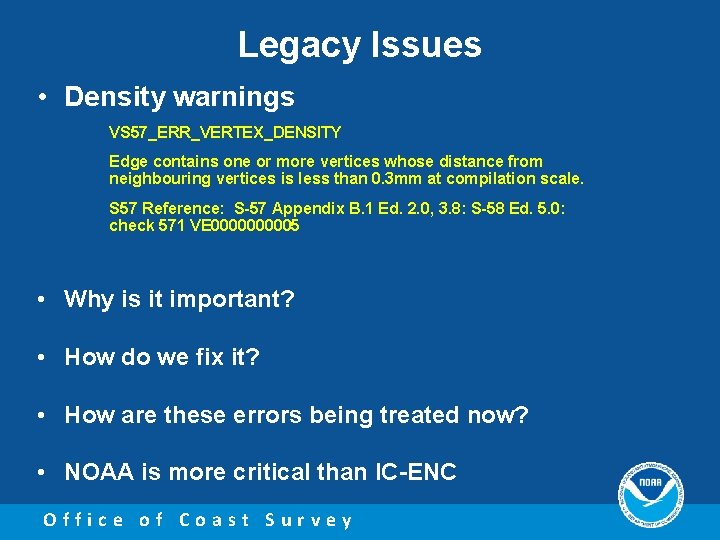 Legacy Issues

• Density warnings

VS57_ERR_VERTEX_DENSITY

Edge contains one or more vertices whose distance from neighbouring vertices is less than 0.3mm at compilation scale.

S57 Reference: S-57 Appendix B.1 Ed. 2.0, 3.8: S-58 Ed. 5.0: check 571 VE0000000005

• Why is it important?

• How do we fix it?

• How are these errors being treated now?

• NOAA is more critical than IC-ENC

NOAA

Office of Coast Survey